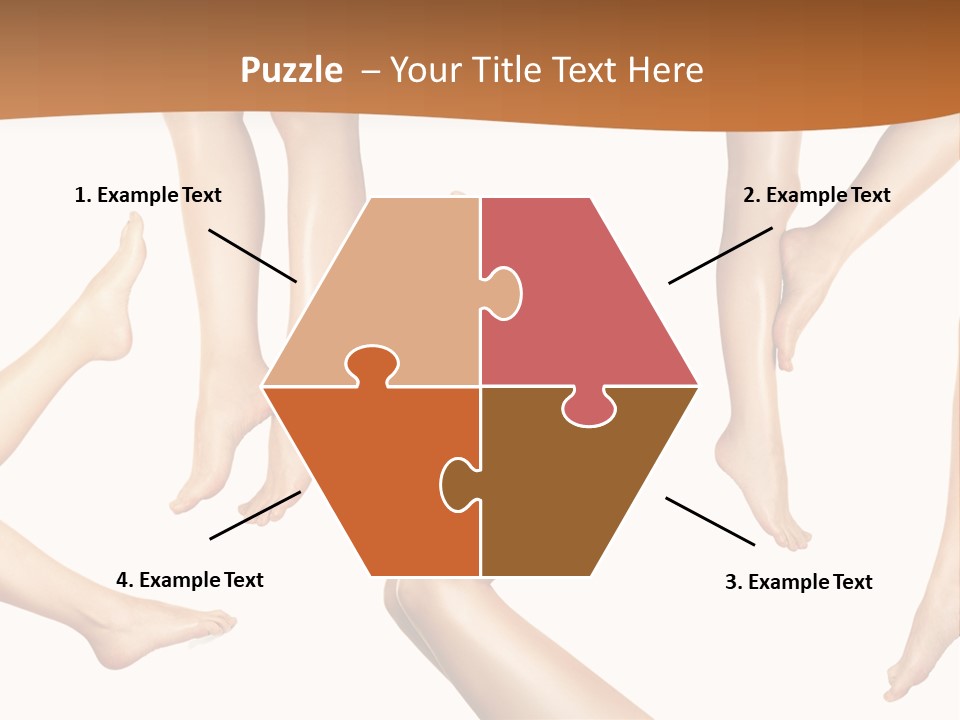 Puzzle – Your Title Text Here

1. Example Text

2. Example Text

4. Example Text

3. Example Text